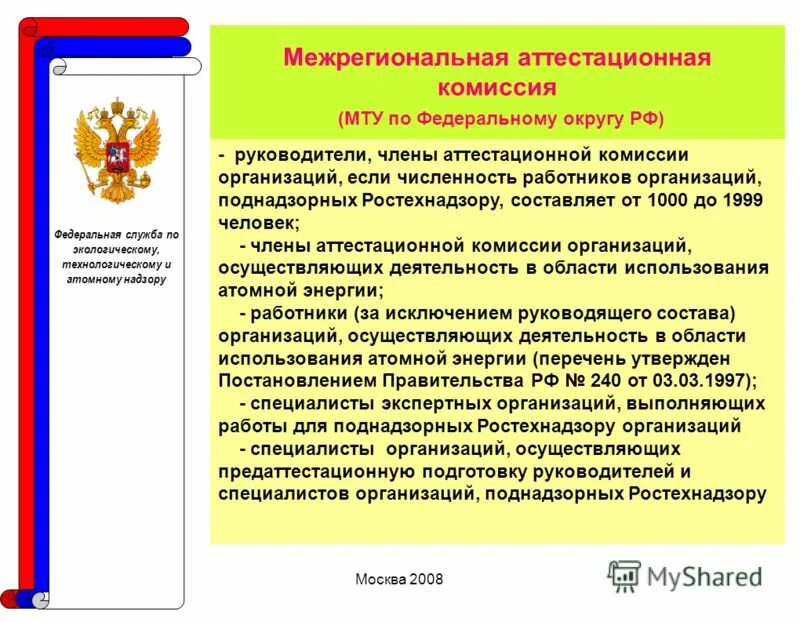 Федеральная служба по экологическому, технологическому и атомному надзору

Межрегиональная аттестационная комиссия

(МТУ по Федеральному округу РФ)

- руководители, члены аттестационной комиссии организаций, если численность работников организаций, поднадзорных Ростехнадзору, составляет от 1000 до 1999 человек;

- члены аттестационной комиссии организаций, осуществляющих деятельность в области использования атомной энергии;

- работники (за исключением руководящего состава) организаций, осуществляющих деятельность в области использования атомной энергии (перечень утвержден Постановлением Правительства РФ № 240 от 03.03.1997);

- специалисты экспертных организаций, выполняющих работы для поднадзорных Ростехнадзору организаций

- специалисты организаций, осуществляющих предаттестационную подготовку руководителей и специалистов организаций, поднадзорных Ростехнадзору

Москва 2008

MyShared